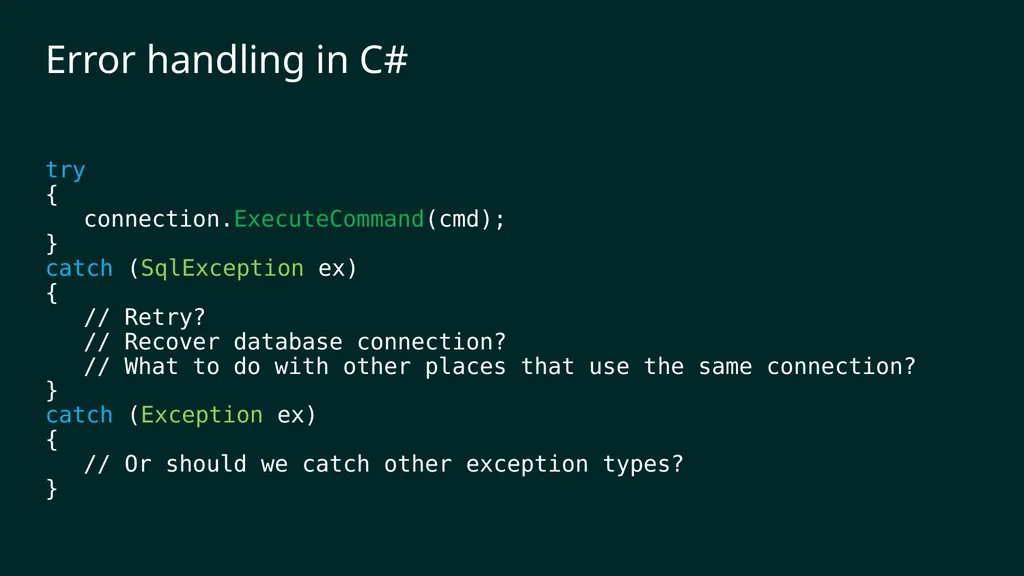 Error handling in C#

try
{
connection.ExecuteCommand(cmd);
}
catch (SqlException ex)
{
// Retry?
// Recover database connection?
// What to do with other places that use the same connection?
}
catch (Exception ex)
{
// Or should we catch other exception types?
}